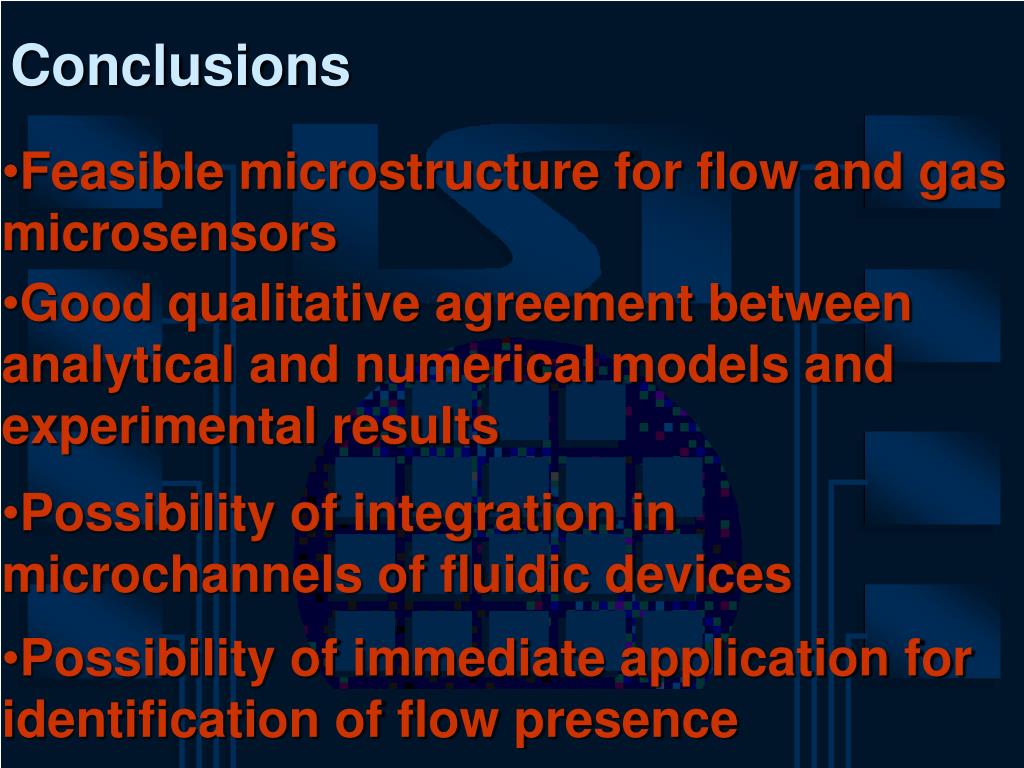 Conclusions

•Feasible microstructure for flow and gas microsensors

•Good qualitative agreement between analytical and numerical models and experimental results

•Possibility of integration in microchannels of fluidic devices

•Possibility of immediate application for identification of flow presence